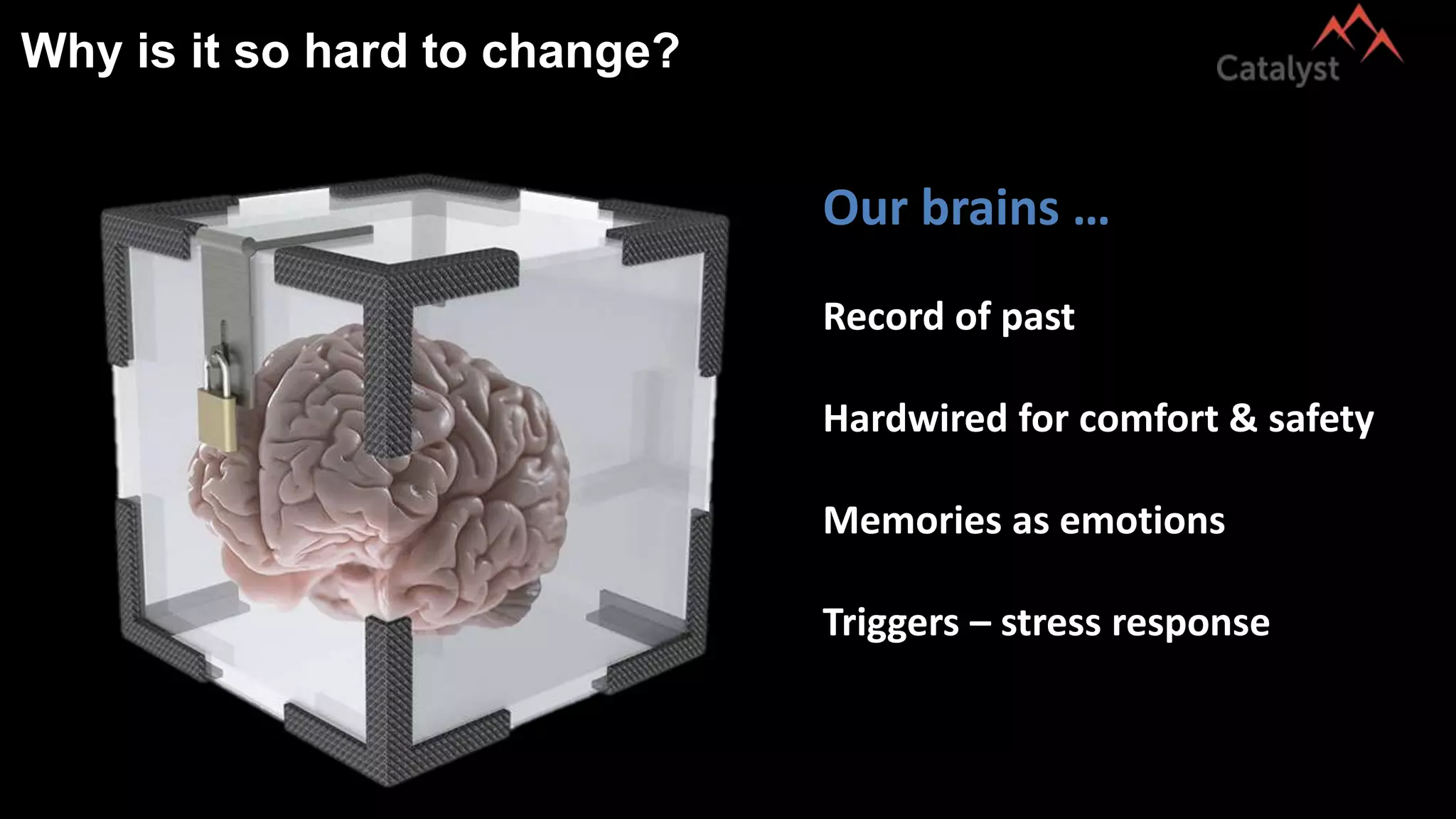 Why is it so hard to change?

Catalyst

Our brains …

Record of past

Hardwired for comfort & safety

Memories as emotions

Triggers – stress response